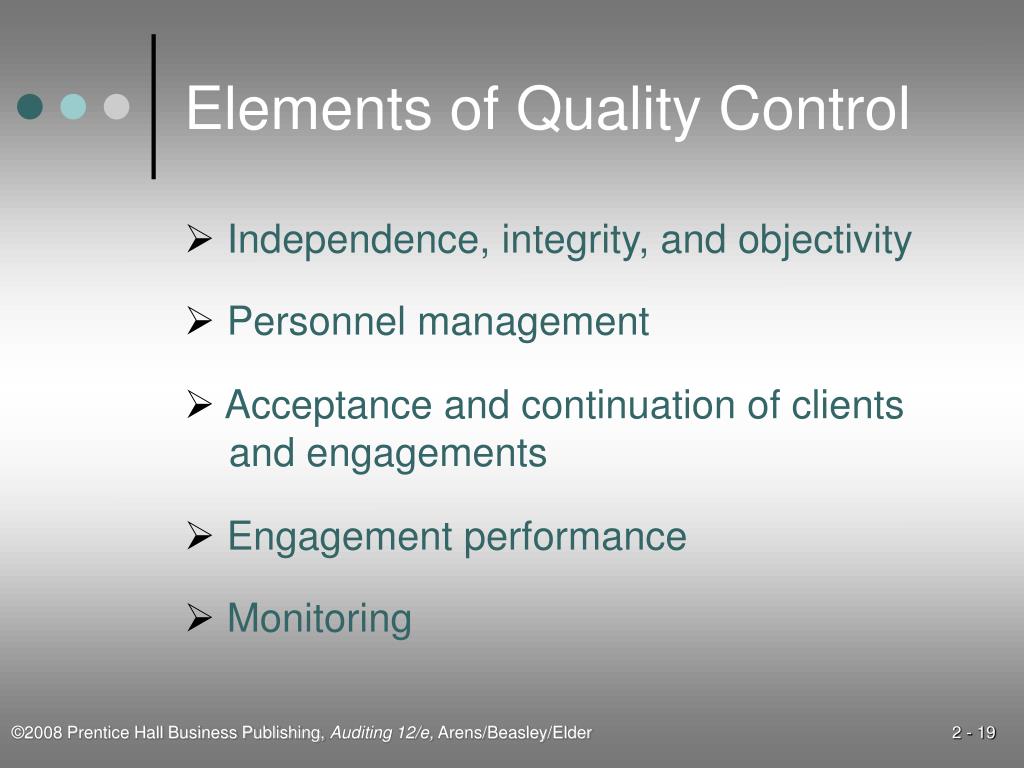 Elements of Quality Control

➢ Independence, integrity, and objectivity

➢ Personnel management

➢ Acceptance and continuation of clients and engagements

➢ Engagement performance

➢ Monitoring

©2008 Prentice Hall Business Publishing, Auditing 12/e, Arens/Beasley/Elder

2 - 19